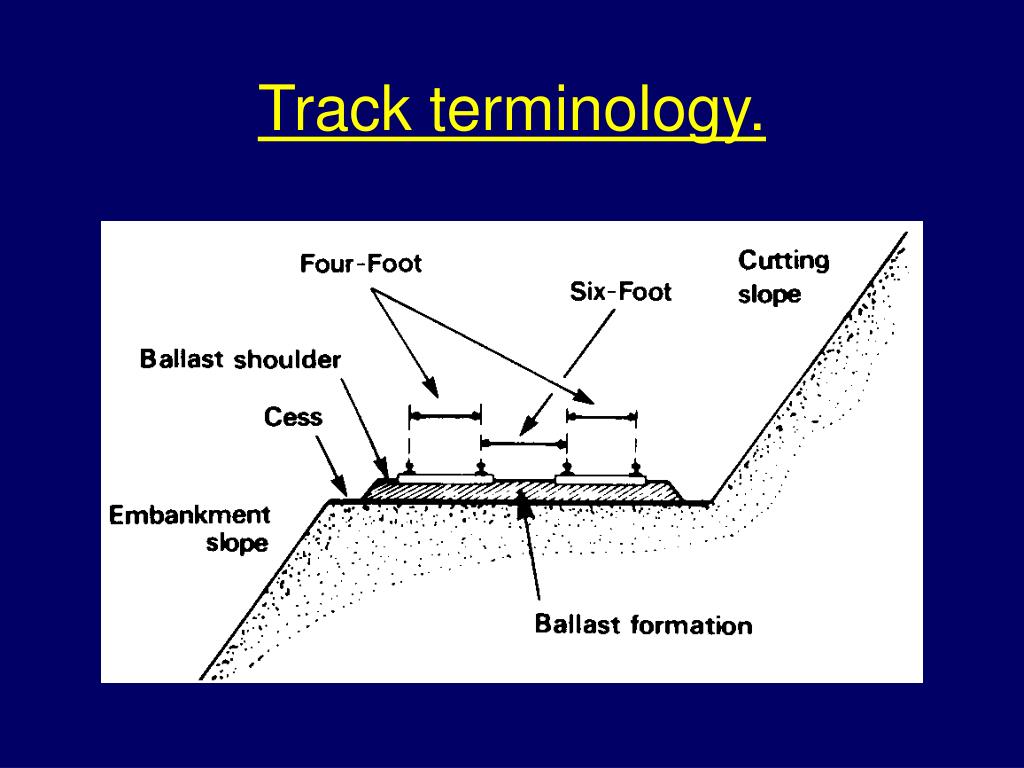 Track terminology.

Four-Foot

Six-Foot

Cutting slope

Ballast shoulder

Cess

Embankment slope

Ballast formation